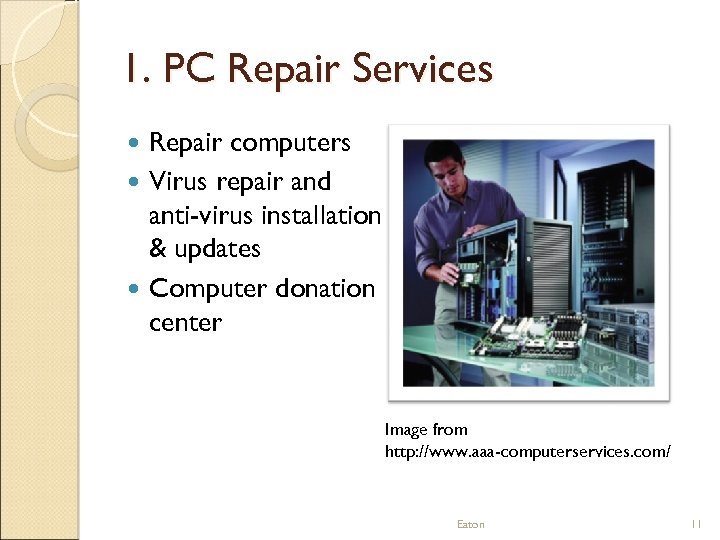 1. PC Repair Services

- Repair computers
- Virus repair and anti-virus installation & updates
- Computer donation center

Image from http://www.aaa-computerservices.com/

Eaton

11